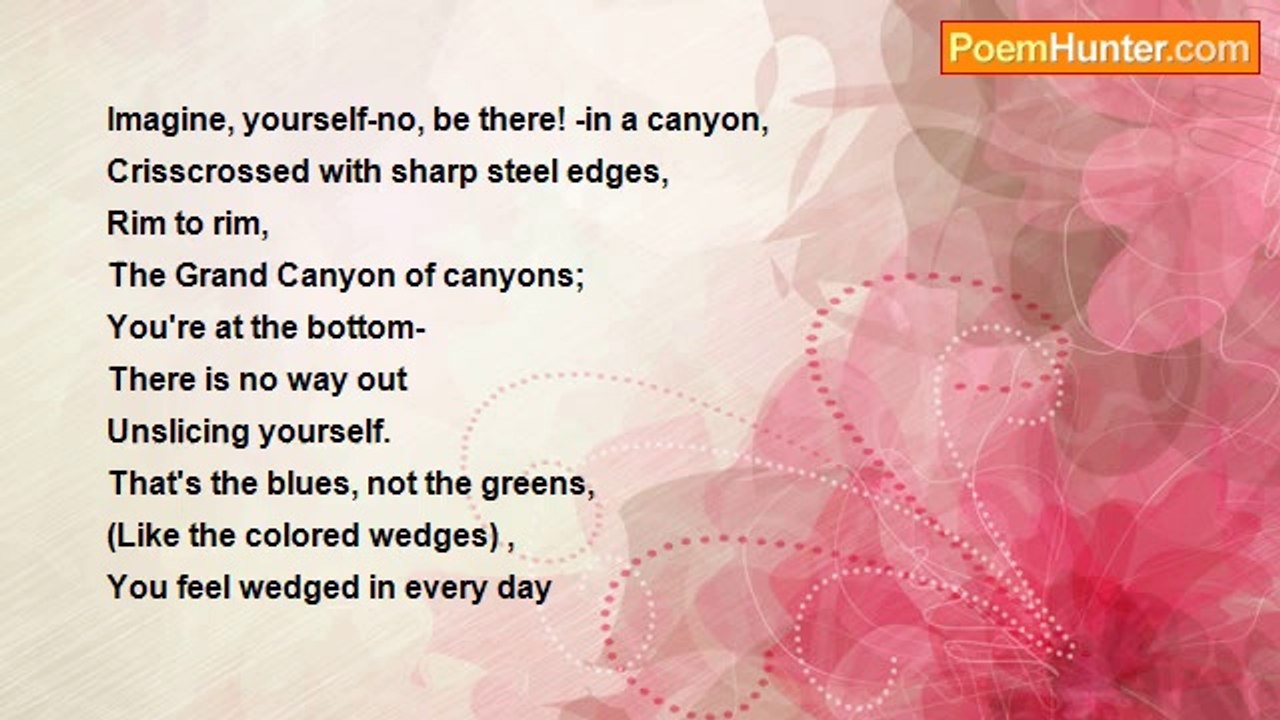 PoemHunter.com

Imagine, yourself-no, be there! -in a canyon,
Crisscrossed with sharp steel edges,
Rim to rim,
The Grand Canyon of canyons;
You're at the bottom-
There is no way out
Unslicing yourself.
That's the blues, not the greens,
(Like the colored wedges) ,
You feel wedged in every day